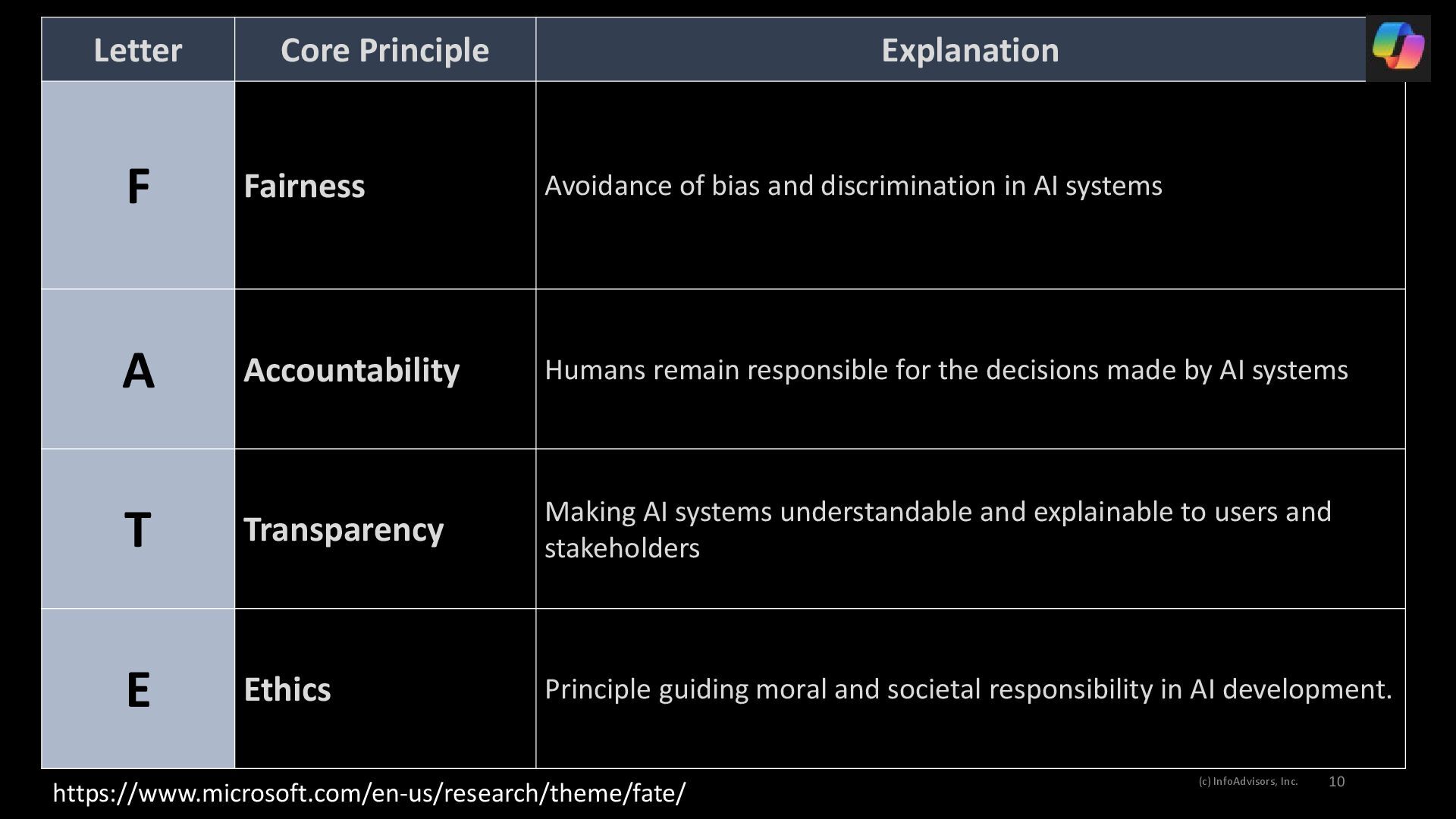 | Letter | Core Principle | Explanation |
|---|---|---|
| F | Fairness | Avoidance of bias and discrimination in AI systems |
| A | Accountability | Humans remain responsible for the decisions made by AI systems |
| T | Transparency | Making AI systems understandable and explainable to users and stakeholders |
| E | Ethics | Principle guiding moral and societal responsibility in AI development. |

https://www.microsoft.com/en-us/research/theme/fate/

(c) InfoAdvisors, Inc. 10